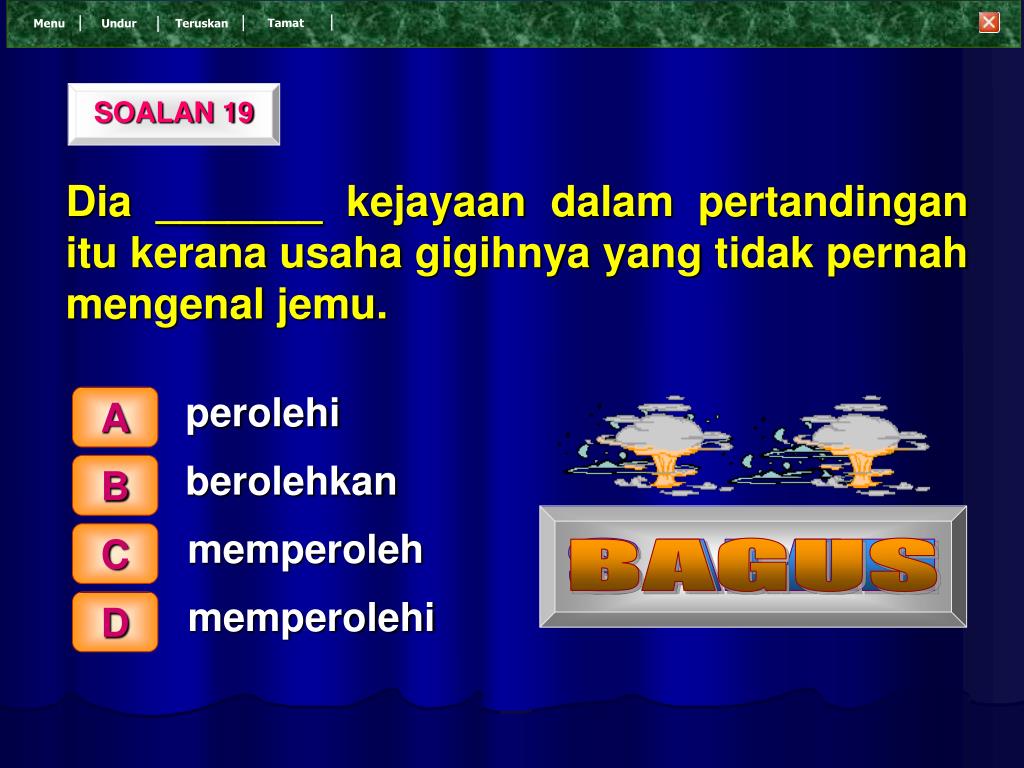 Menu | Undur | Teruskan | Tamat |

SOALAN 19

Dia ________ kejayaan dalam pertandingan itu kerana usaha gigihnya yang tidak pernah mengenal jemu.

A perolehi

B berolehkan

C memperoleh

D memperolehi

BAGUS